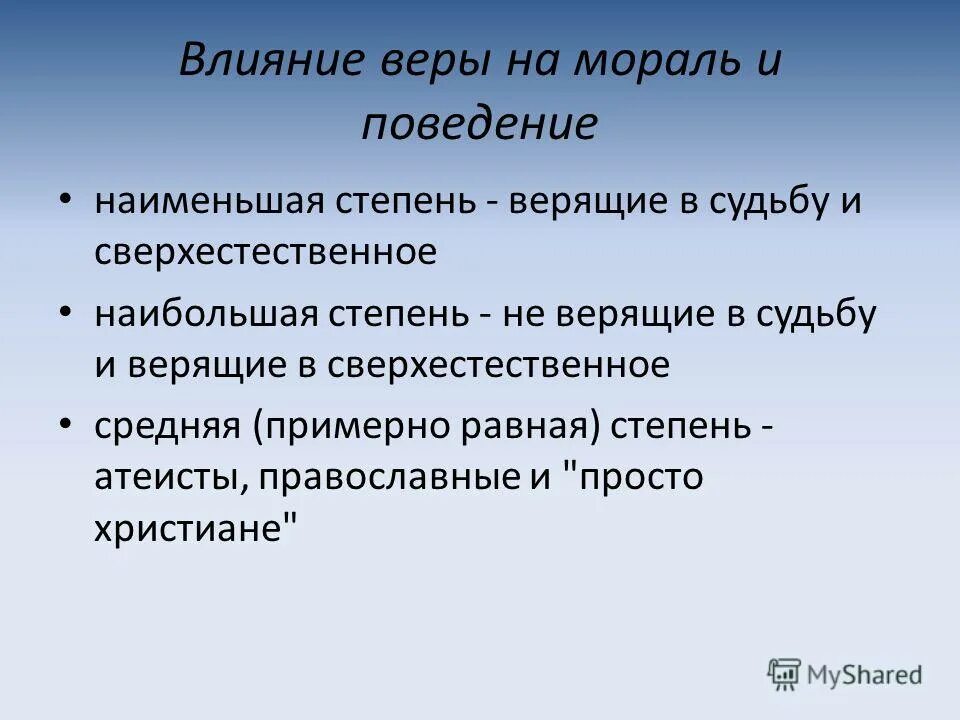 Влияние веры на мораль и поведение

• наименьшая степень - верящие в судьбу и сверхестественное

• наибольшая степень - не верящие в судьбу и верящие в сверхестественное

• средняя (примерно равная) степень - атеисты, православные и "просто христиане"

MyShared